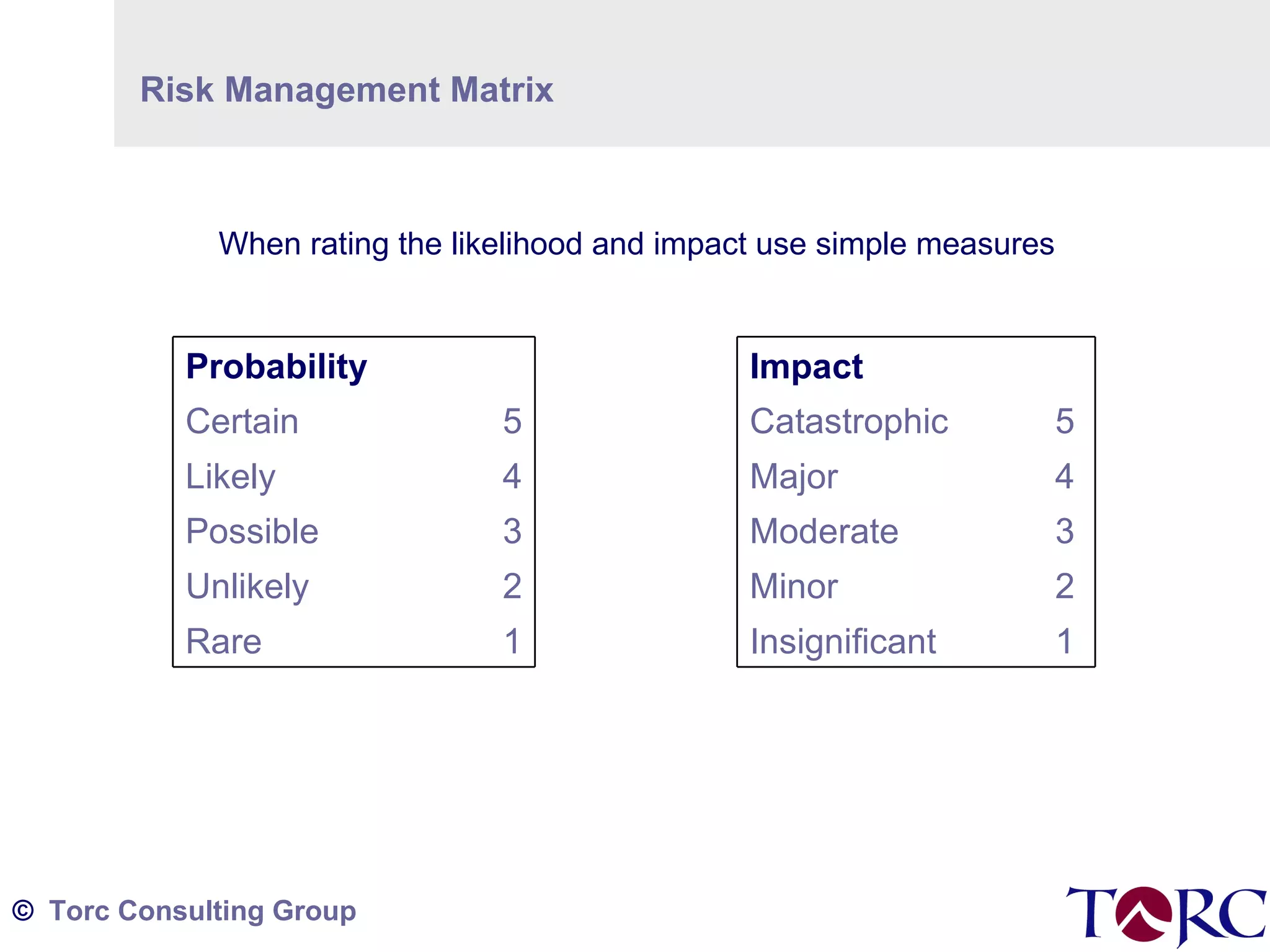 Risk Management Matrix

When rating the likelihood and impact use simple measures

| Probability | |
|---|---|
| Certain | 5 |
| Likely | 4 |
| Possible | 3 |
| Unlikely | 2 |
| Rare | 1 |

| Impact | |
|---|---|
| Catastrophic | 5 |
| Major | 4 |
| Moderate | 3 |
| Minor | 2 |
| Insignificant | 1 |

© Torc Consulting Group

TORC